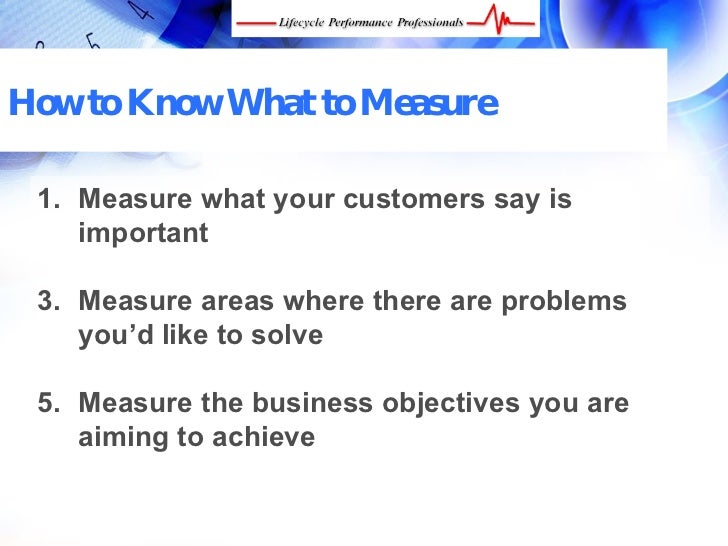 Lifecycle Performance Professionals

How to Know What to Measure

1. Measure what your customers say is important

3. Measure areas where there are problems you'd like to solve

5. Measure the business objectives you are aiming to achieve